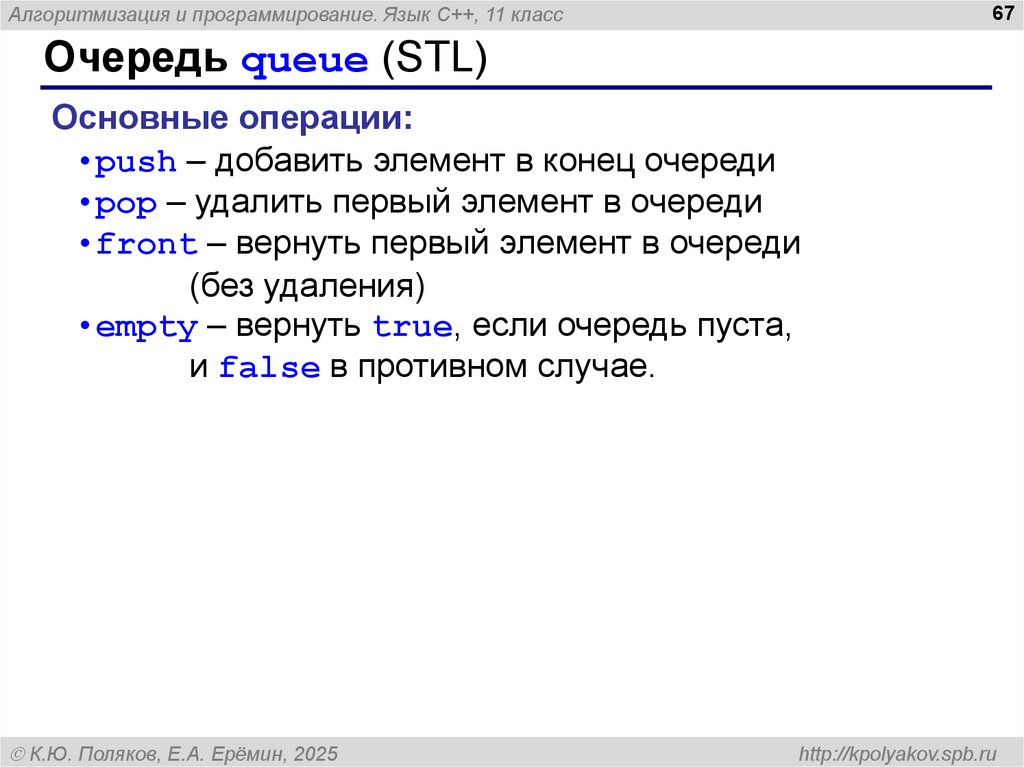 Алгоритмизация и программирование. Язык C++, 11 класс

67

Очередь queue (STL)

Основные операции:

•push – добавить элемент в конец очереди
•pop – удалить первый элемент в очереди
•front – вернуть первый элемент в очереди (без удаления)
•empty – вернуть true, если очередь пуста, и false в противном случае.

© К.Ю. Поляков, Е.А. Ерёмин, 2025

http://kpolyakov.spb.ru